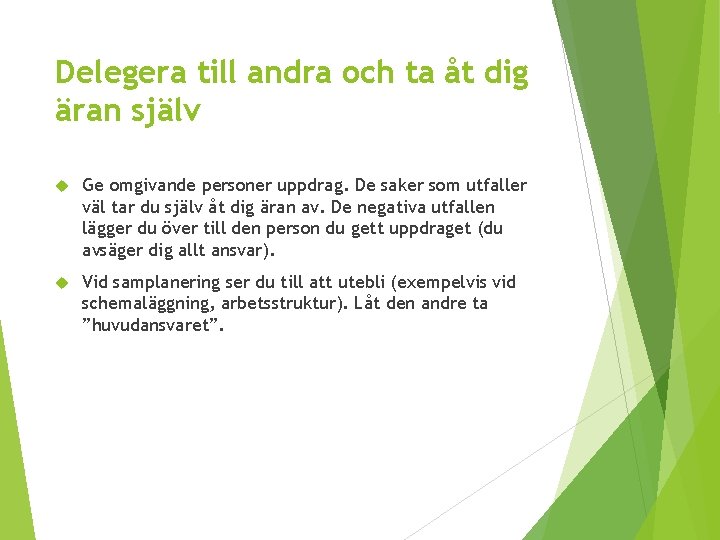 Delegera till andra och ta åt dig äran själv

Ge omgivande personer uppdrag. De saker som utfaller väl tar du själv åt dig äran av. De negativa utfallen lägger du över till den person du gett uppdraget (du avsäger dig allt ansvar).

Vid samplanering ser du till att utebli (exempelvis vid schemaläggning, arbetsstruktur). Låt den andre ta ”huvudansvaret”.